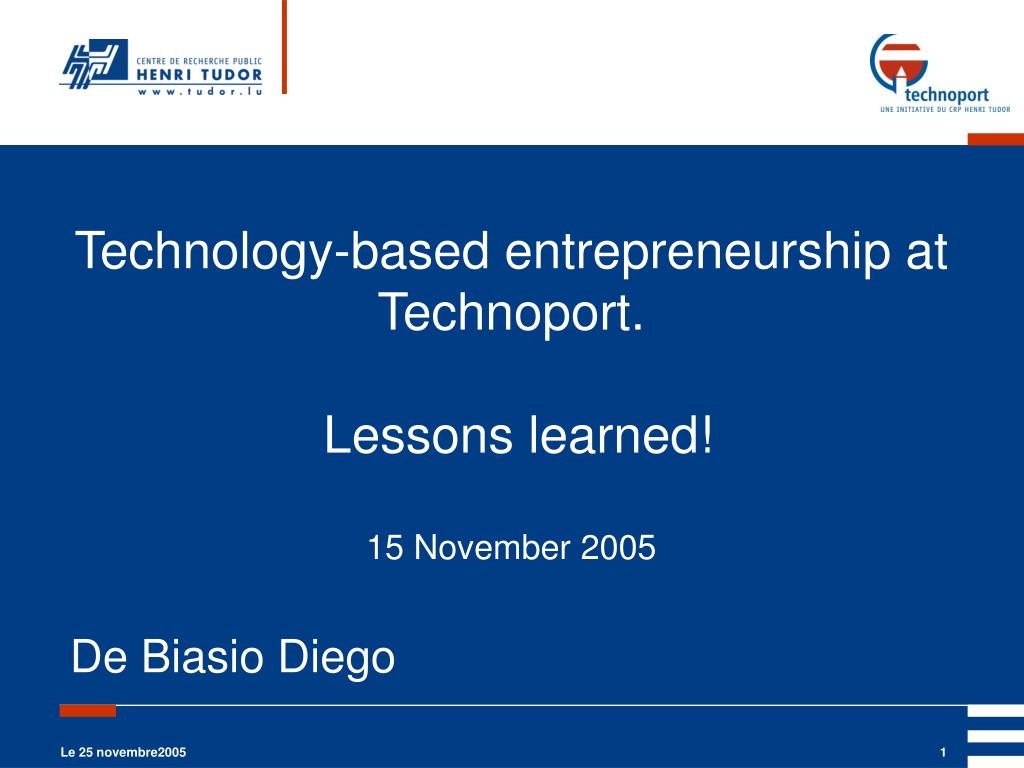 CENTRE DE RECHERCHE PUBLIC
HENRI TUDOR
www.tudor.lu

technoport
UNE INITIATIVE DU CRP HENRI TUDOR

Technology-based entrepreneurship at Technoport.

Lessons learned!

15 November 2005

De Biasio Diego

Le 25 novembre2005

1